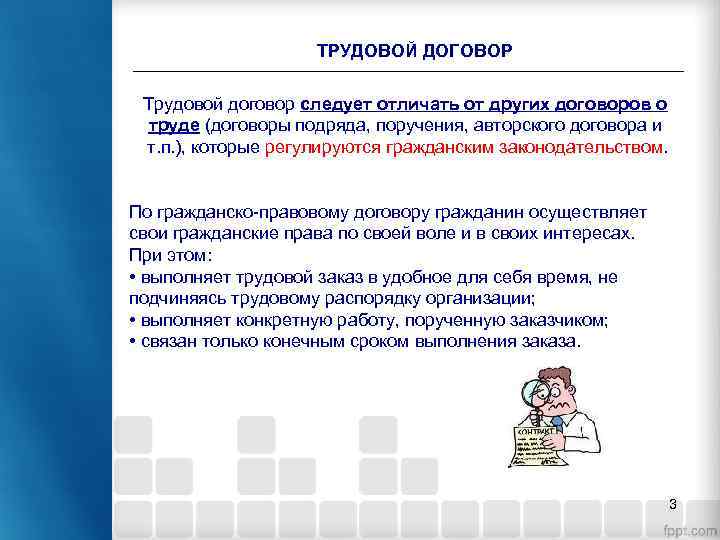 ТРУДОВОЙ ДОГОВОР

Трудовой договор следует отличать от других договоров о труде (договоры подряда, поручения, авторского договора и т.п.), которые регулируются гражданским законодательством.

По гражданско-правовому договору гражданин осуществляет свои гражданские права по своей воле и в своих интересах. При этом:
• выполняет трудовой заказ в удобное для себя время, не подчиняясь трудовому распорядку организации;
• выполняет конкретную работу, порученную заказчиком;
• связан только конечным сроком выполнения заказа.

КОНТРАКТ

3

fppt.com